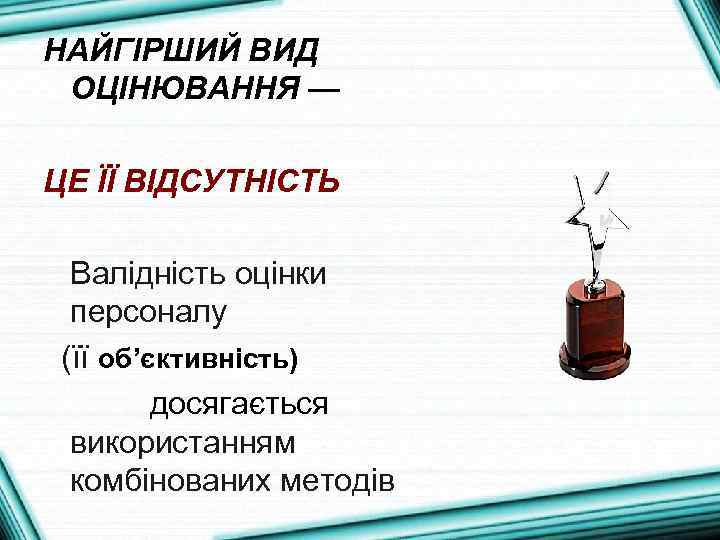 НАЙГІРШИЙ ВИД ОЦІНЮВАННЯ —

ЦЕ ЇЇ ВІДСУТНІСТЬ

Валідність оцінки персоналу (її об'єктивність) досягається використанням комбінованих методів